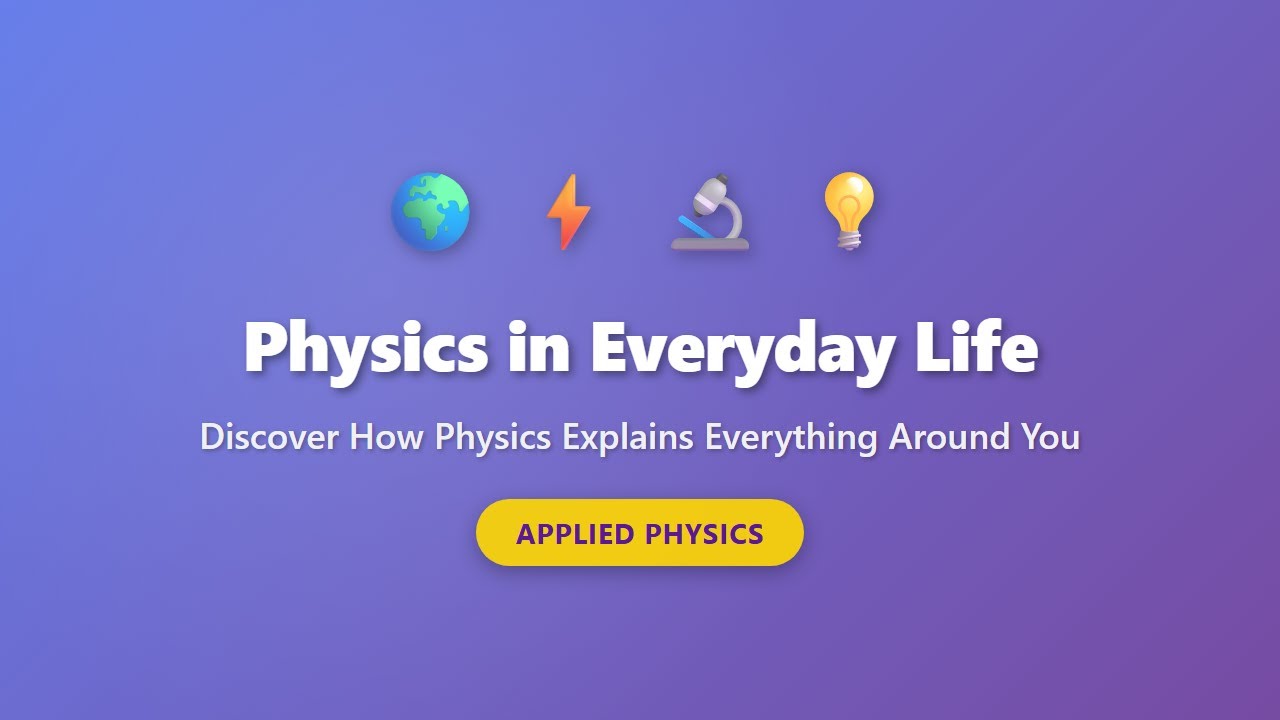 Physics in Everyday Life

Discover How Physics Explains Everything Around You

APPLIED PHYSICS